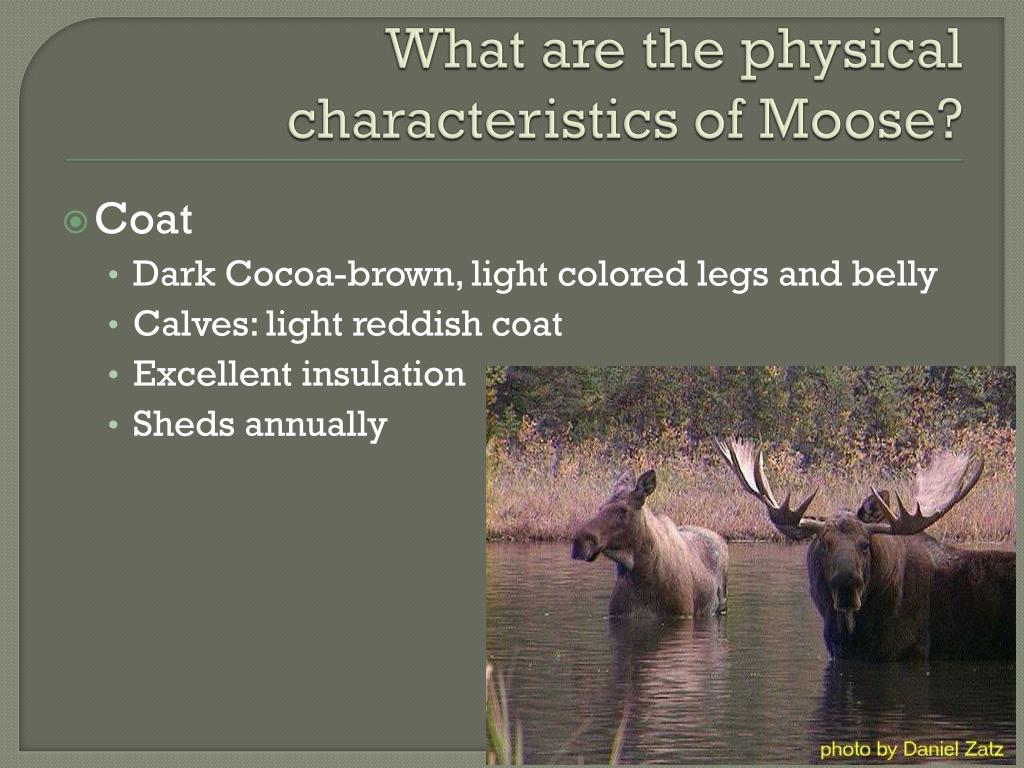 What are the physical characteristics of Moose?

Coat
• Dark Cocoa-brown, light colored legs and belly
• Calves: light reddish coat
• Excellent insulation
• Sheds annually

photo by Daniel Zatz